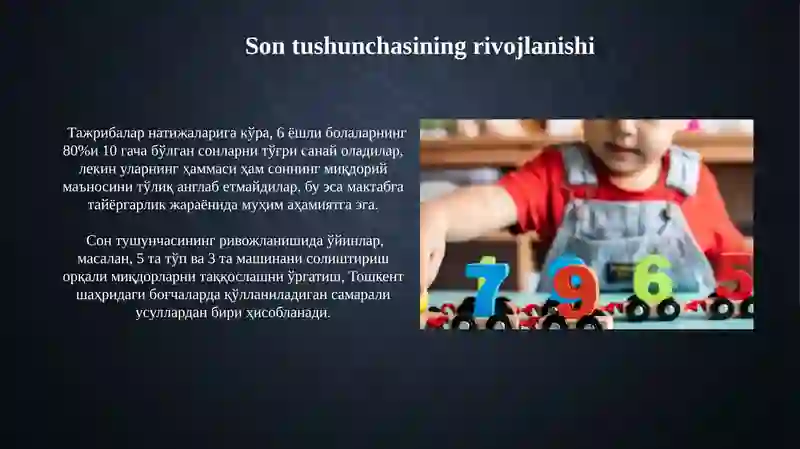 Son tushunchasining rivojlanishi

Тажрибалар натижаларига кўра, 6 ёшли болаларнинг 80%и 10 гача бўлган сонларни тўғри санай оладилар, лекин уларнинг ҳаммаси ҳам соннинг миқдорий маъносини тўлиқ англаб етмайдилар, бу эса мактабга тайёргарлик жараёнида муҳим аҳамиятга эга.

Сон тушунчасининг ривожланишида ўйинлар, масалан, 5 та тўп ва 3 та машинани солиштириш орқали миқдорларни таққослашни ўргатиш, Тошкент шаҳридаги боғчаларда қўлланиладиган самарали усуллардан бири ҳисобланади.

7 9 6 5